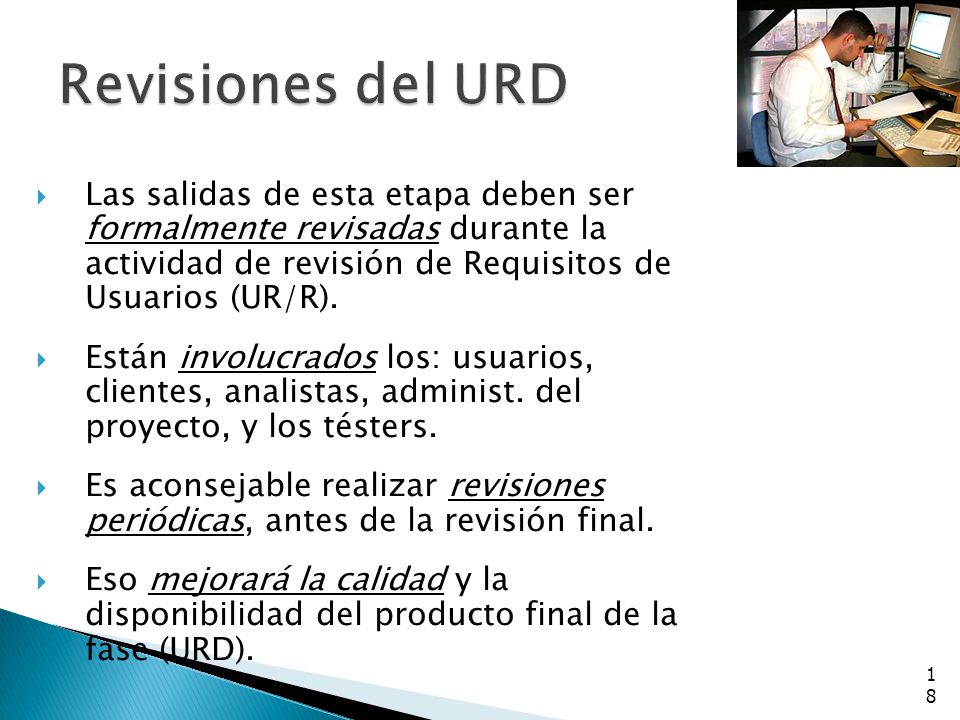 Revisiones del URD

Las salidas de esta etapa deben ser formalmente revisadas durante la actividad de revisión de Requisitos de Usuarios (UR/R).

Están involucrados los: usuarios, clientes, analistas, administ. del proyecto, y los tésters.

Es aconsejable realizar revisiones periódicas, antes de la revisión final.

Eso mejorará la calidad y la disponibilidad del producto final de la fase (URD).

18